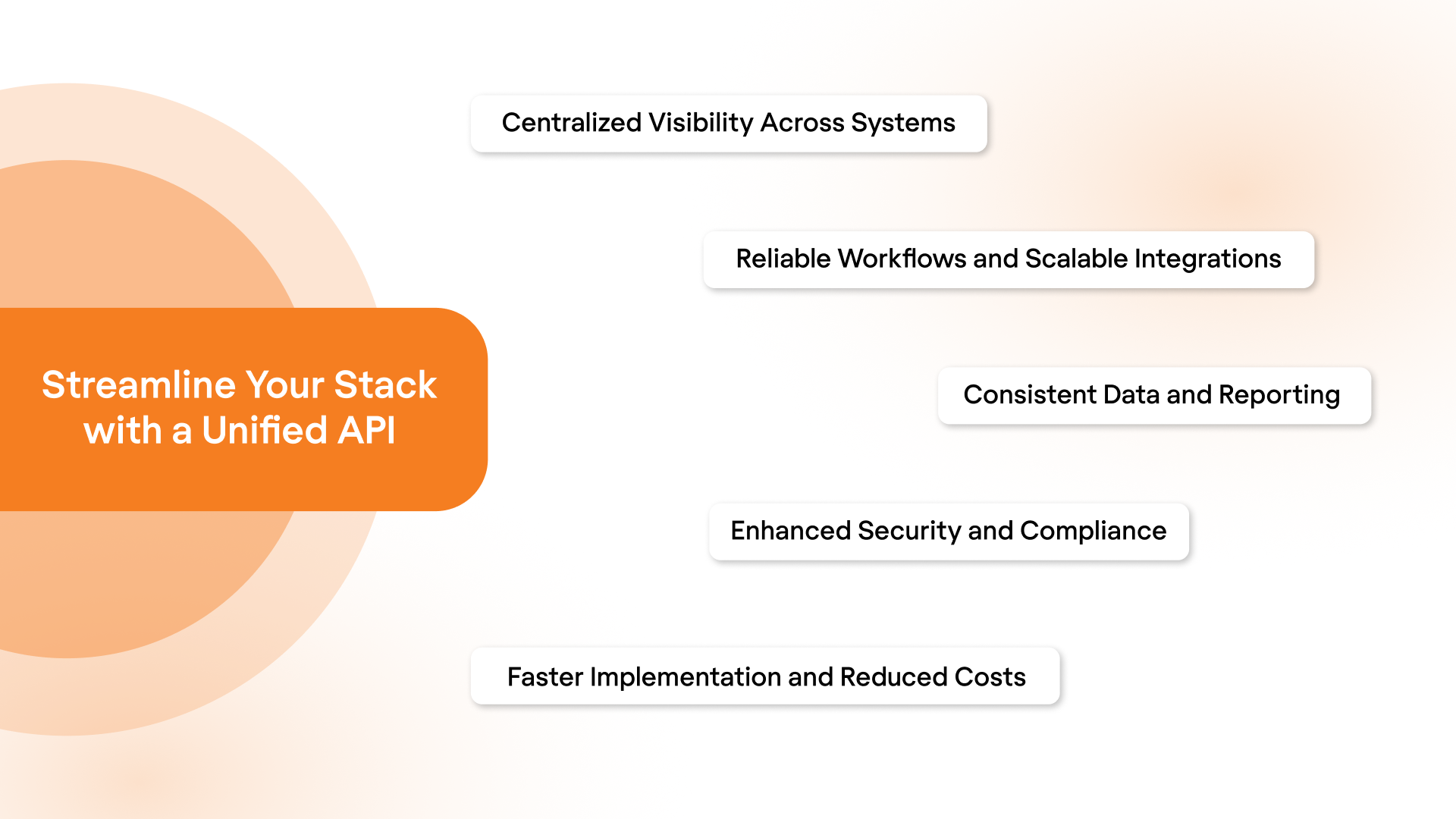 Streamline Your Stack with a Unified API

Centralized Visibility Across Systems

Reliable Workflows and Scalable Integrations

Consistent Data and Reporting

Enhanced Security and Compliance

Faster Implementation and Reduced Costs